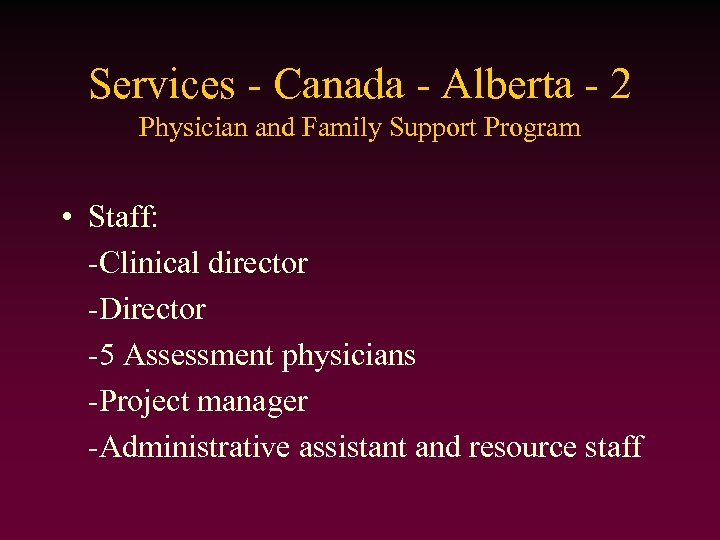 Services - Canada - Alberta - 2
Physician and Family Support Program

• Staff:
-Clinical director
-Director
-5 Assessment physicians
-Project manager
-Administrative assistant and resource staff